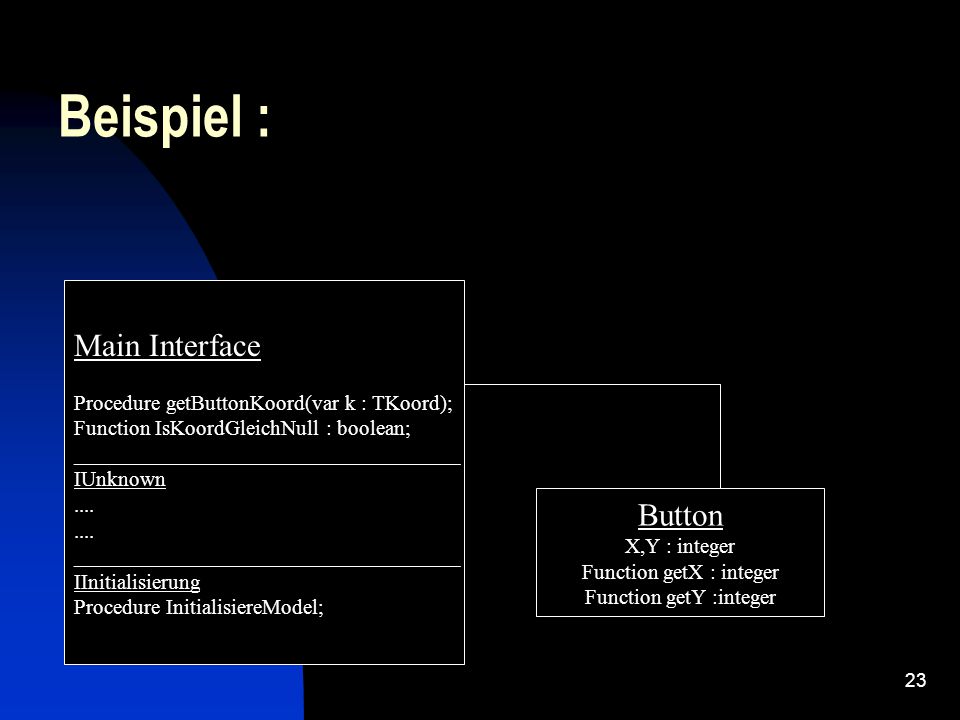 Beispiel :

Main Interface

Procedure getButtonKoord(var k : TKoord);
Function IsKoordGleichNull : boolean;

IUnknown
....
....

IInitialisierung
Procedure InitialisiereModel;

Button
X,Y : integer
Function getX : integer
Function getY :integer

23